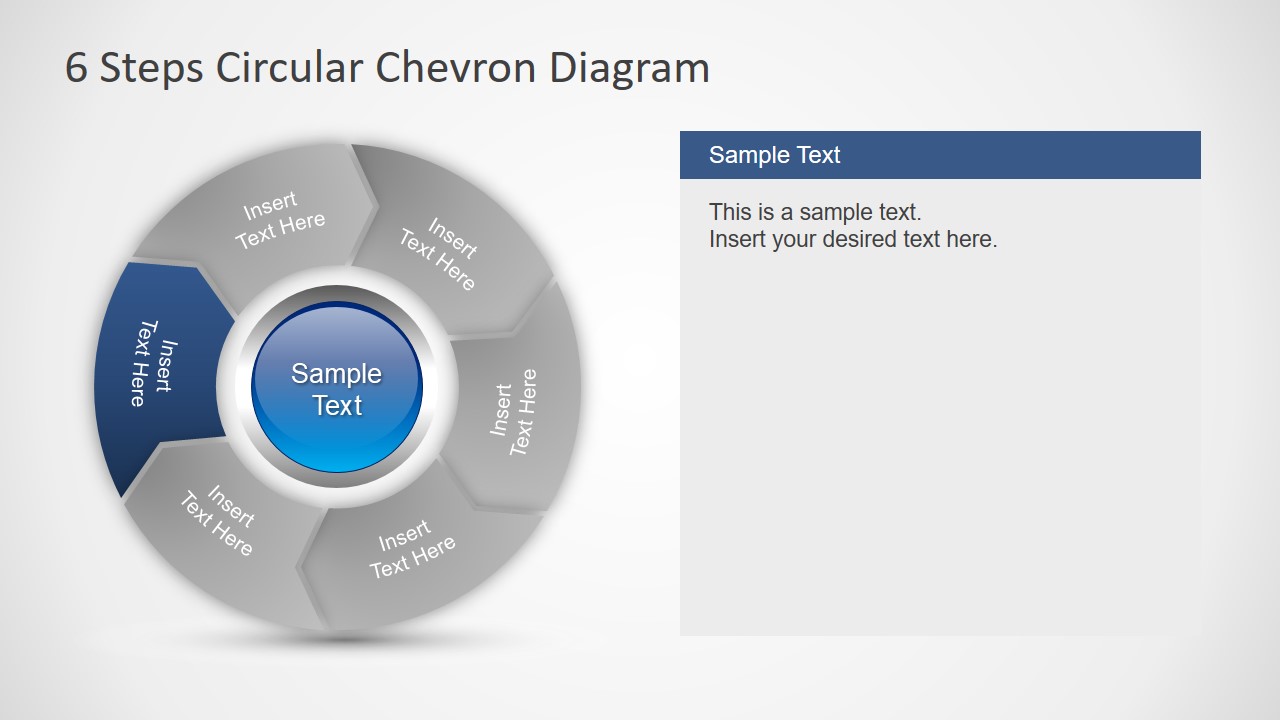 6 Steps Circular Chevron Diagram

Insert Text Here

Insert Text Here

Insert Text Here

Insert Text Here

Insert Text Here

Insert Text Here

Sample Text

Sample Text

This is a sample text.
Insert your desired text here.